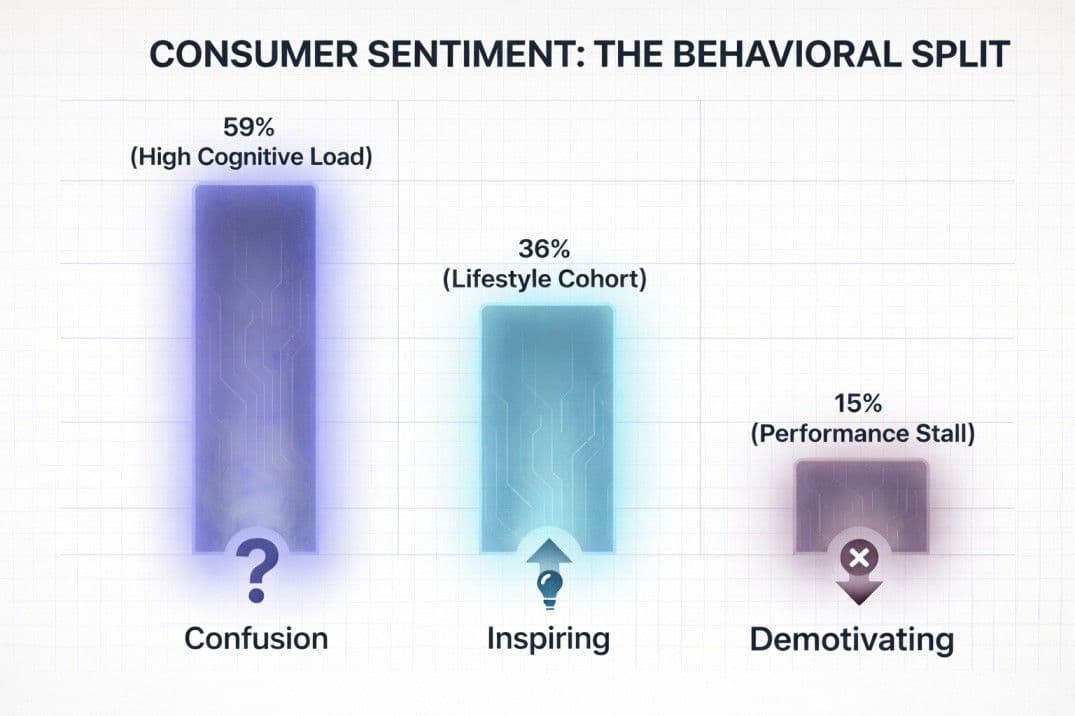 CONSUMER SENTIMENT: THE BEHAVIORAL SPLIT

59%
(High Cognitive Load)

36%
(Lifestyle Cohort)

15%
(Performance Stall)

?

Confusion

Inspiring

Demotivating